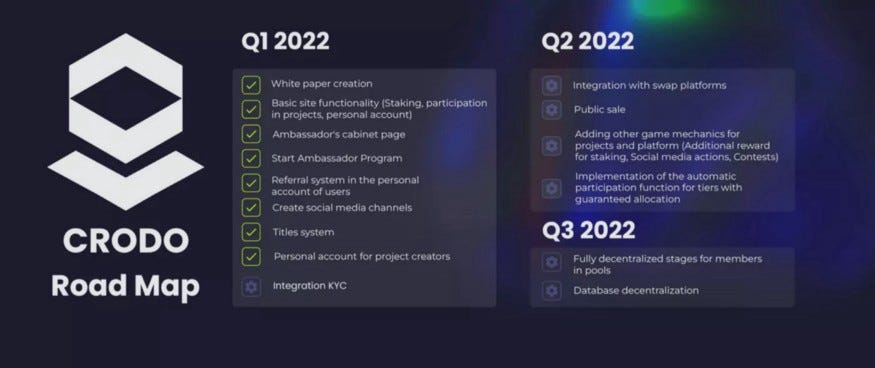 CRODO
Road Map

Q1 2022

White paper creation
Basic site functionality (Staking, participation in projects, personal account)
Ambassador's cabinet page
Start Ambassador Program
Referral system in the personal account of users
Create social media channels
Titles system
Personal account for project creators
Integration KYC

Q2 2022

Integration with swap platforms
Public sale
Adding other game mechanics for projects and platform (Additional reward for staking, Social media actions, Contests)
Implementation of the automatic participation function for tiers with guaranteed allocation

Q3 2022

Fully decentralized stages for members in pools
Database decentralization